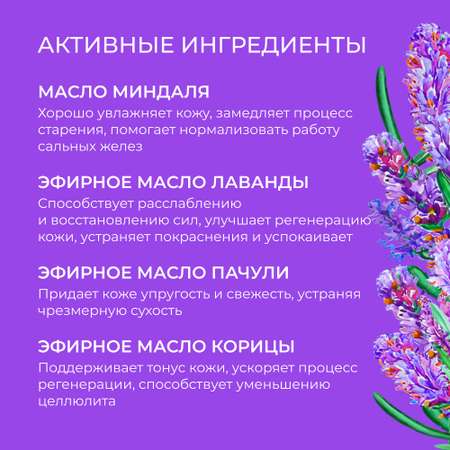 АКТИВНЫЕ ИНГРЕДИЕНТЫ

МАСЛО МИНДАЛЯ
Хорошо увлажняет кожу, замедляет процесс старения, помогает нормализовать работу сальных желез

ЭФИРНОЕ МАСЛО ЛАВАНДЫ
Способствует расслаблению и восстановлению сил, улучшает регенерацию кожи, устраняет покраснения и успокаивает

ЭФИРНОЕ МАСЛО ПАЧУЛИ
Придает коже упругость и свежесть, устраняя чрезмерную сухость

ЭФИРНОЕ МАСЛО КОРИЦЫ
Поддерживает тонус кожи, ускоряет процесс регенерации, способствует уменьшению целлюлита